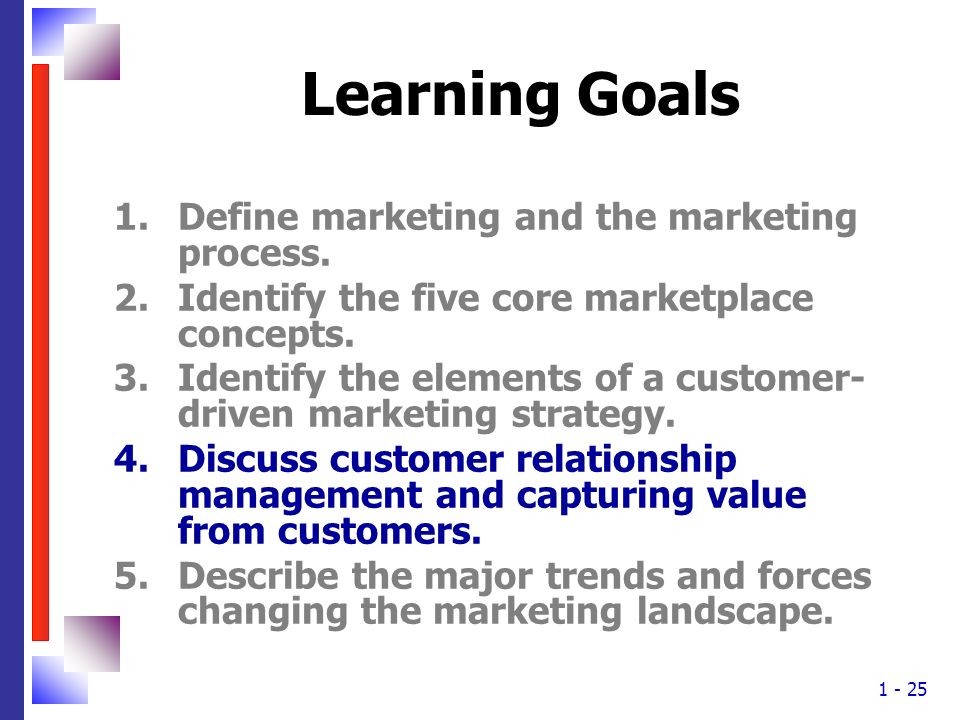 Learning Goals

1. Define marketing and the marketing process.
2. Identify the five core marketplace concepts.
3. Identify the elements of a customer-driven marketing strategy.
4. Discuss customer relationship management and capturing value from customers.
5. Describe the major trends and forces changing the marketing landscape.

1 - 25